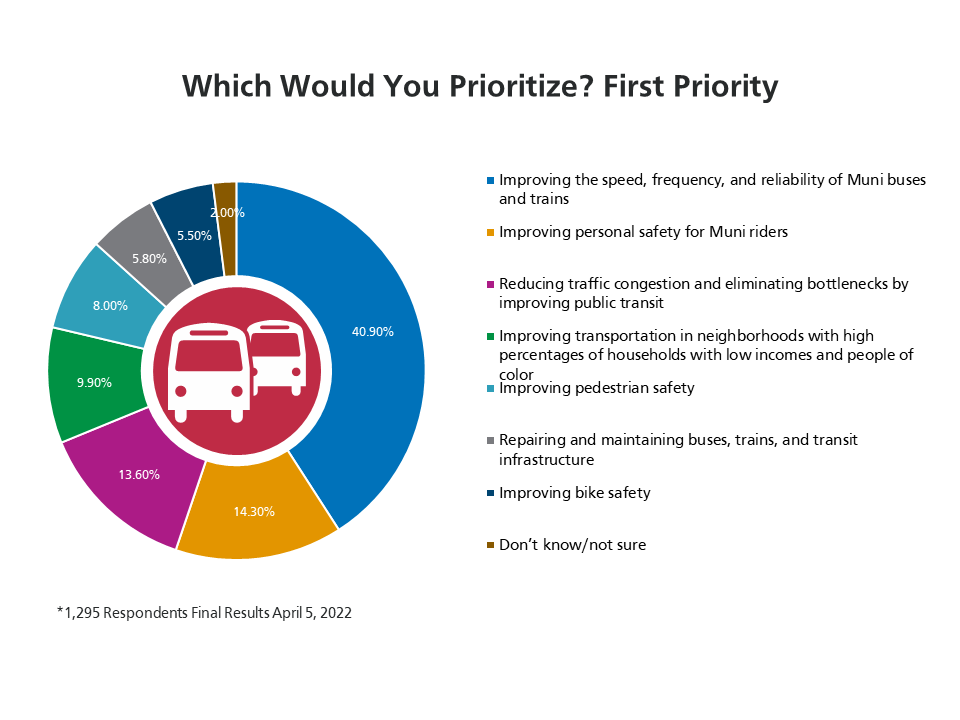 Which Would You Prioritize? First Priority

2.00%
5.50%
5.80%
8.00%
9.90%
13.60%
14.30%
40.90%

Improving the speed, frequency, and reliability of Muni buses and trains
Improving personal safety for Muni riders
Reducing traffic congestion and eliminating bottlenecks by improving public transit
Improving transportation in neighborhoods with high percentages of households with low incomes and people of color
Improving pedestrian safety
Repairing and maintaining buses, trains, and transit infrastructure
Improving bike safety
Don't know/not sure

*1,295 Respondents Final Results April 5, 2022